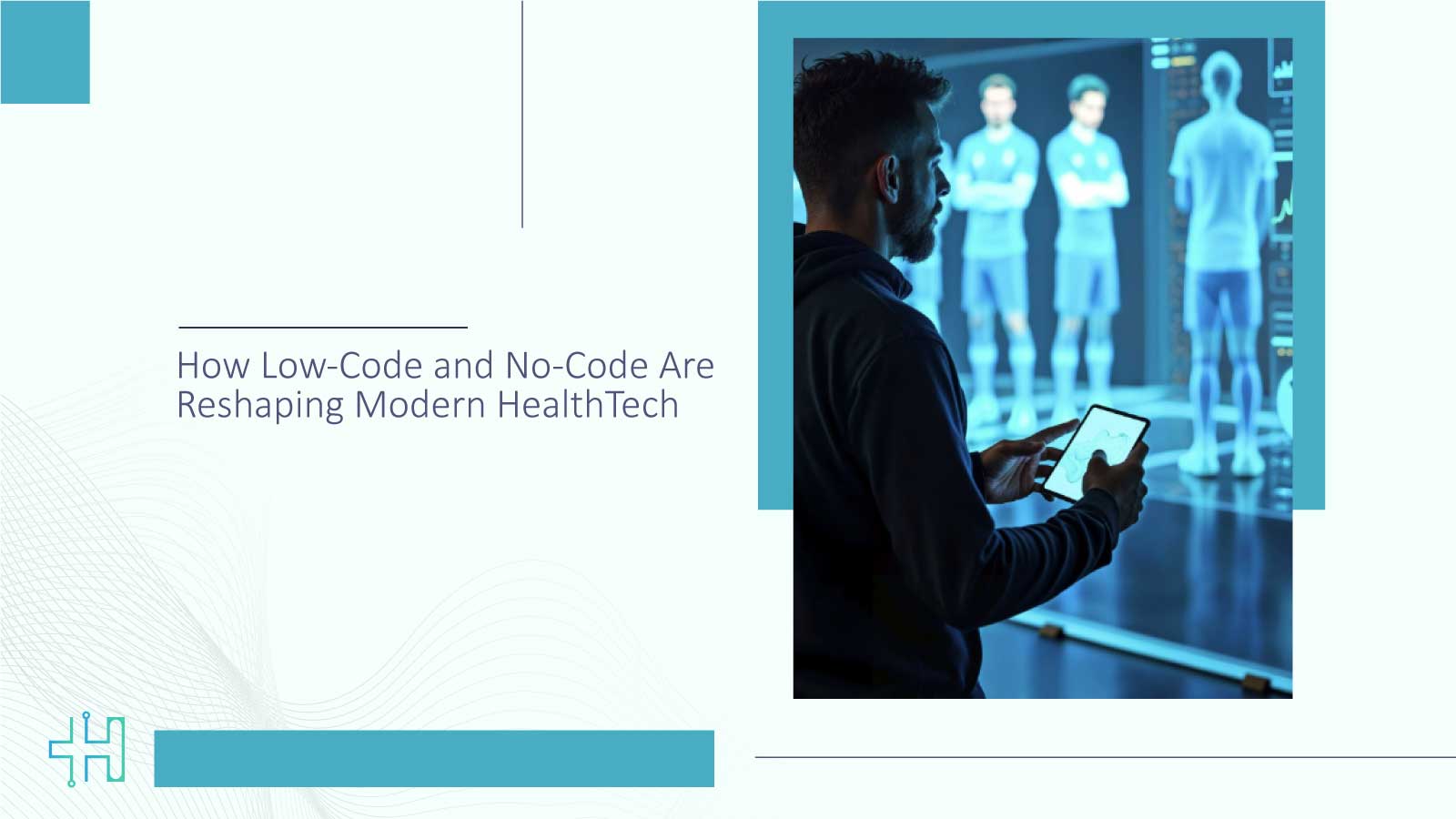 How Low-Code and No-Code Are Reshaping Modern HealthTech